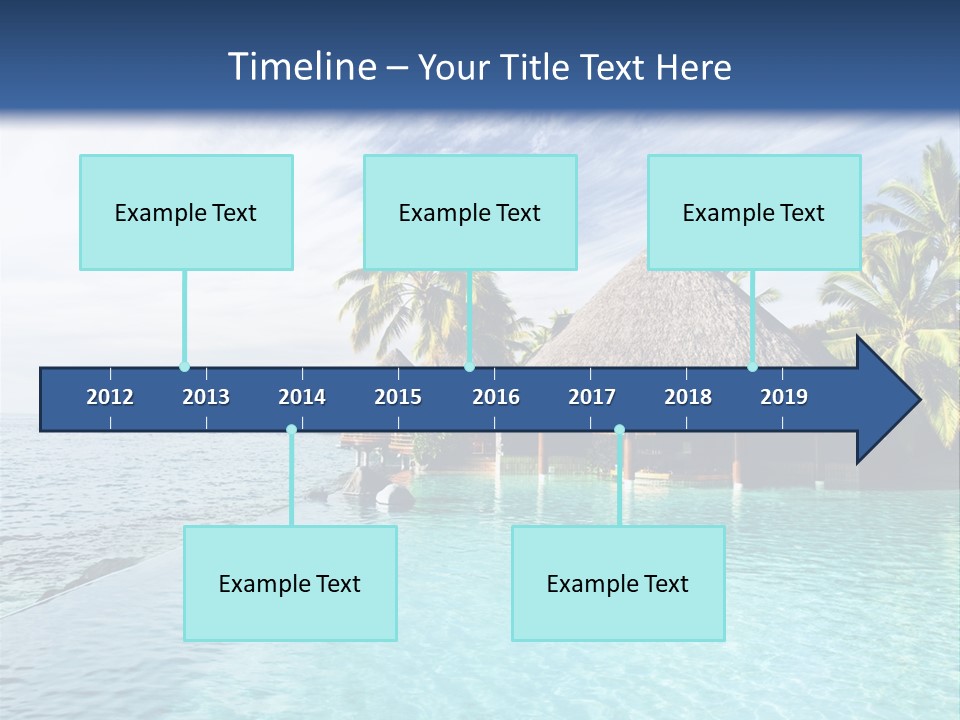 Timeline – Your Title Text Here

Example Text

Example Text

Example Text

2012 2013 2014 2015 2016 2017 2018 2019

Example Text

Example Text